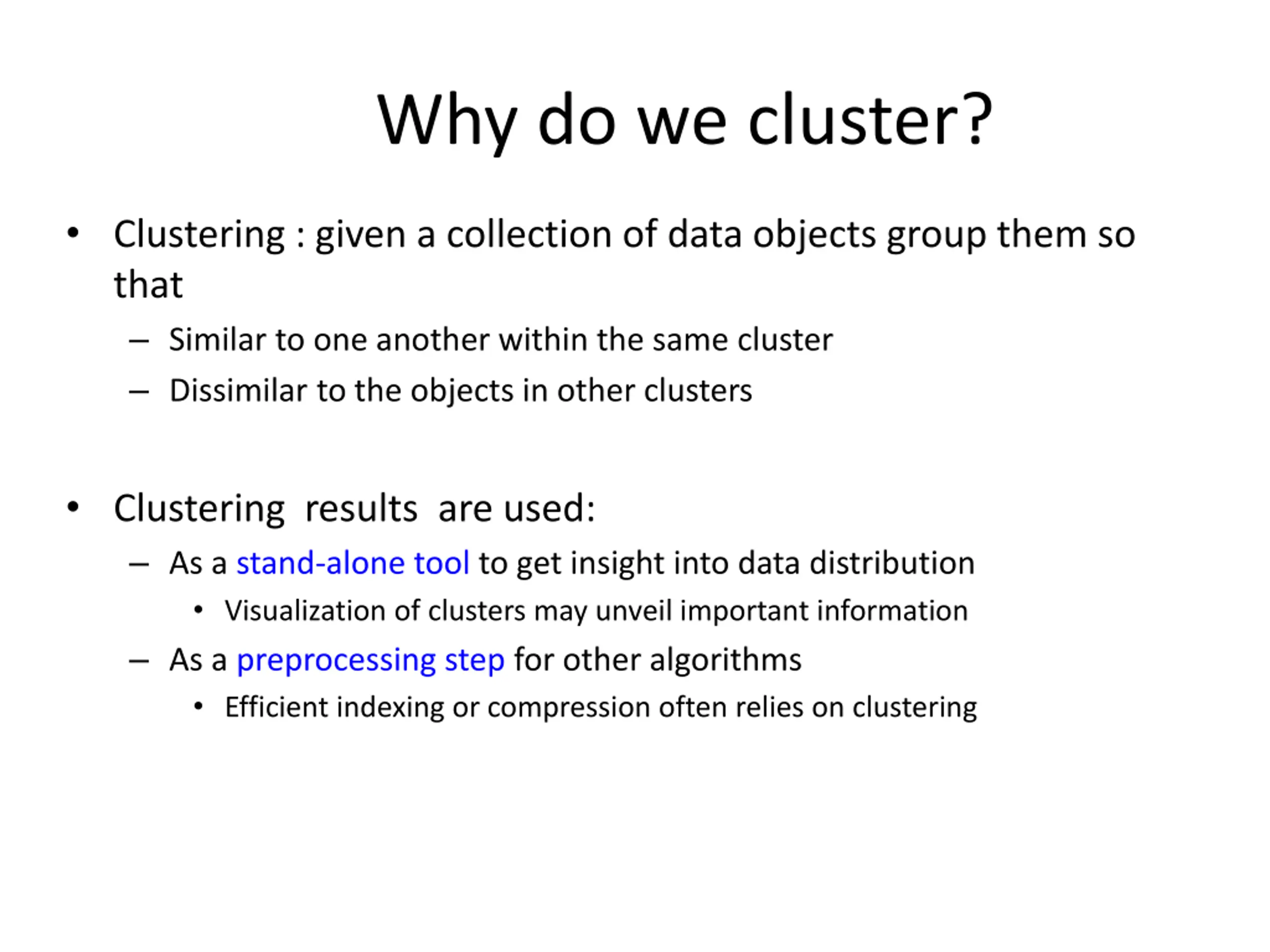 Why do we cluster?

• Clustering : given a collection of data objects group them so that
 – Similar to one another within the same cluster
 – Dissimilar to the objects in other clusters

• Clustering results are used:
 – As a stand-alone tool to get insight into data distribution
  • Visualization of clusters may unveil important information
 – As a preprocessing step for other algorithms
  • Efficient indexing or compression often relies on clustering